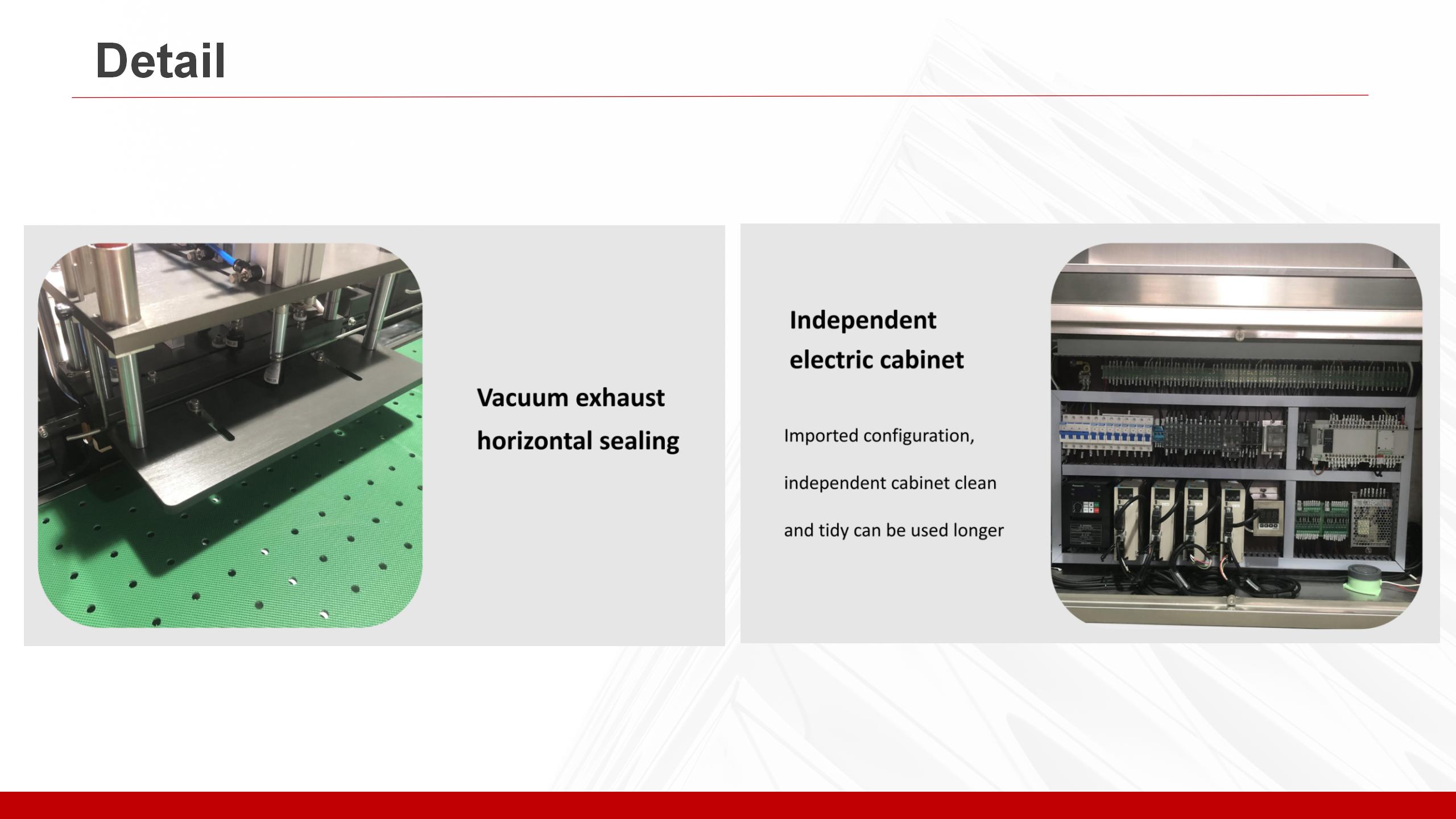 Detail

Vacuum exhaust horizontal sealing

Independent electric cabinet

Imported configuration, independent cabinet clean and tidy can be used longer